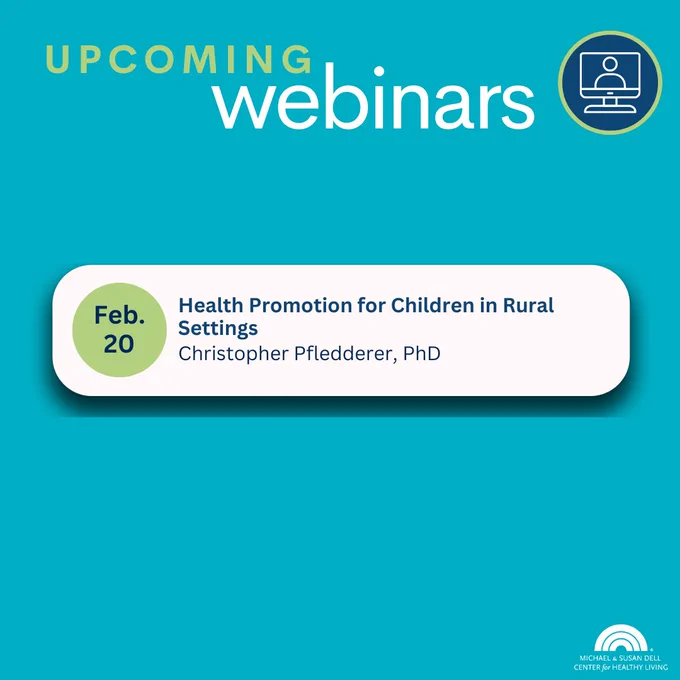 UPCOMING
webinars

Feb.
20

Health Promotion for Children in Rural Settings
Christopher Pfledderer, PhD

MICHAEL & SUSAN DELL
CENTER for HEALTHY LIVING